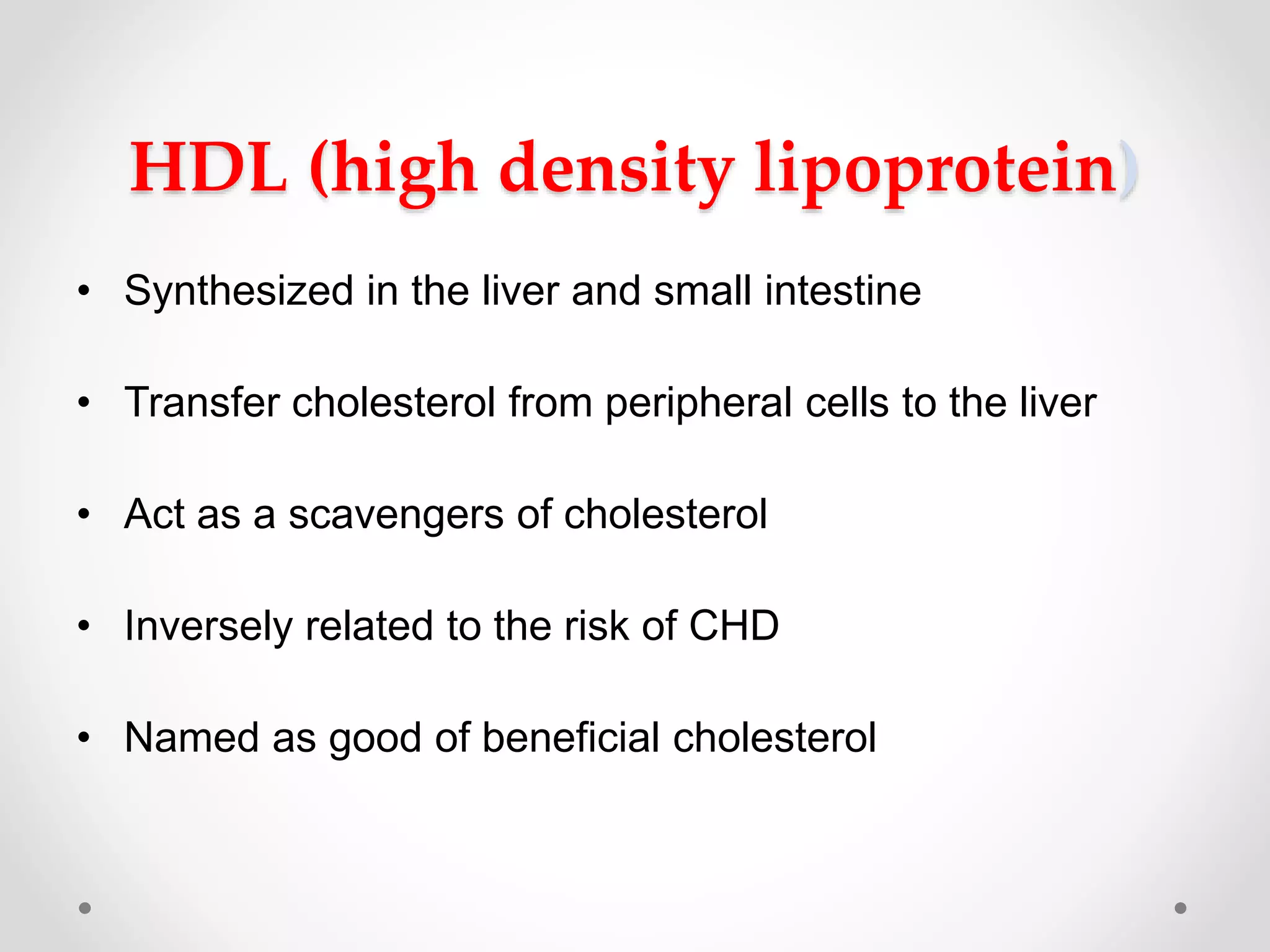 HDL (high density lipoprotein)

• Synthesized in the liver and small intestine

• Transfer cholesterol from peripheral cells to the liver

• Act as a scavengers of cholesterol

• Inversely related to the risk of CHD

• Named as good of beneficial cholesterol